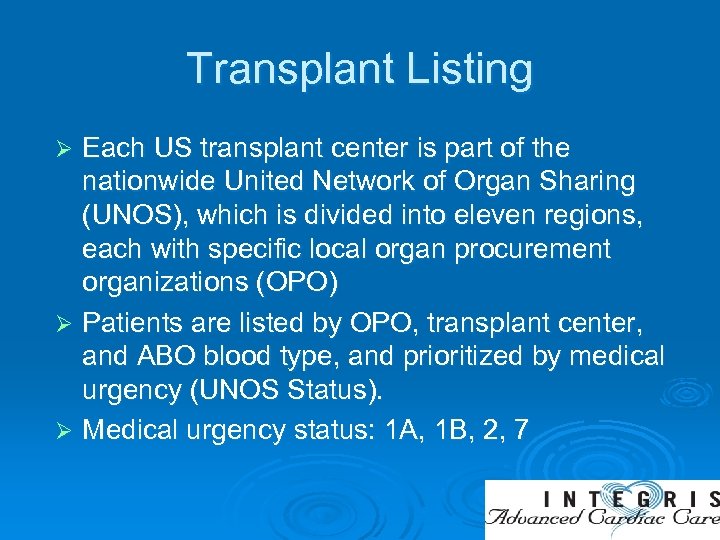 Transplant Listing

➢ Each US transplant center is part of the nationwide United Network of Organ Sharing (UNOS), which is divided into eleven regions, each with specific local organ procurement organizations (OPO)

➢ Patients are listed by OPO, transplant center, and ABO blood type, and prioritized by medical urgency (UNOS Status).

➢ Medical urgency status: 1A, 1B, 2, 7

INTEGRIS
Advanced Cardiac Care